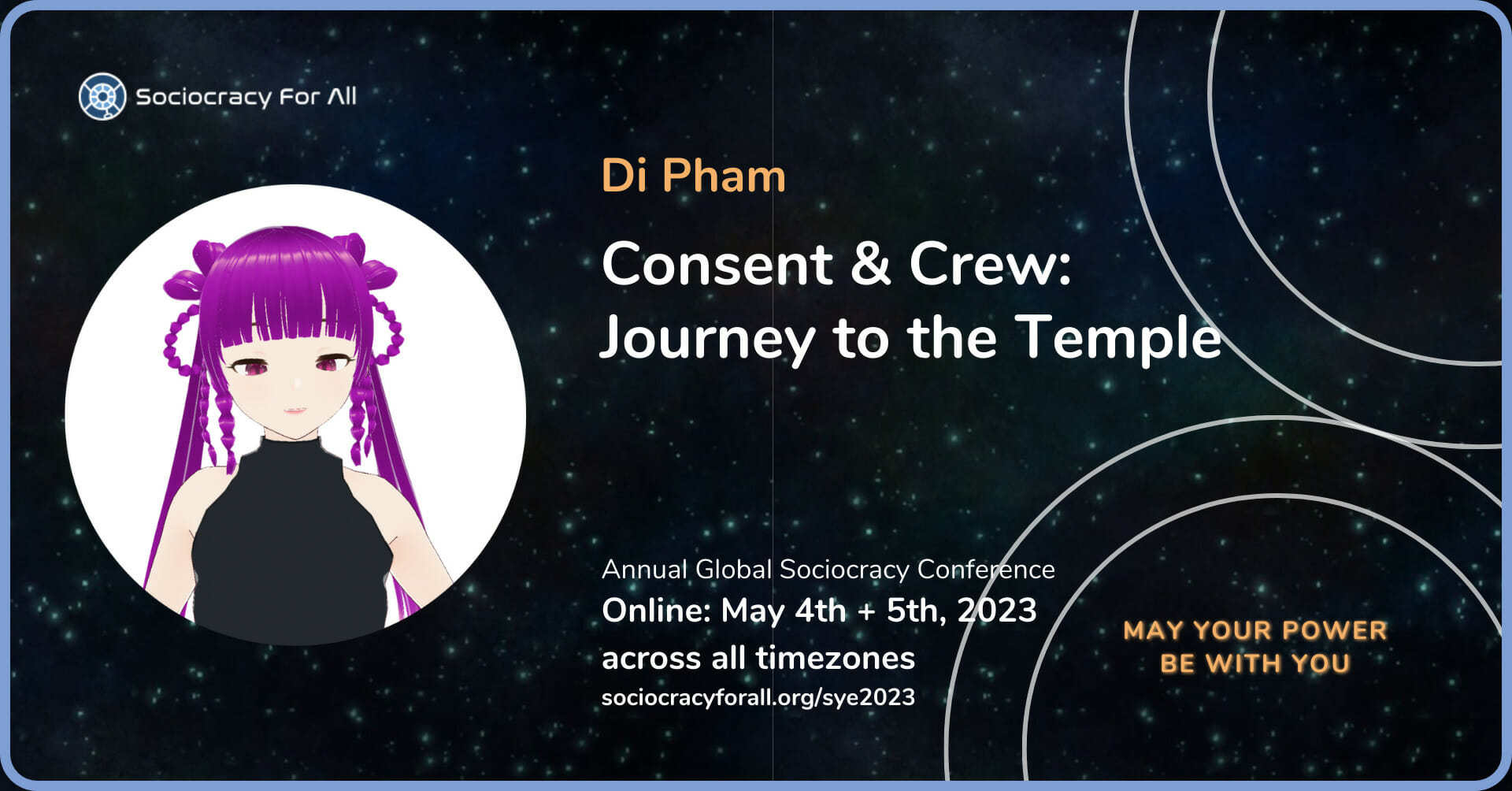 Sociocracy For All

Di Pham

Consent & Crew: Journey to the Temple

Annual Global Sociocracy Conference
Online: May 4th + 5th, 2023
across all timezones
sociocracyforall.org/sye2023

MAY YOUR POWER BE WITH YOU